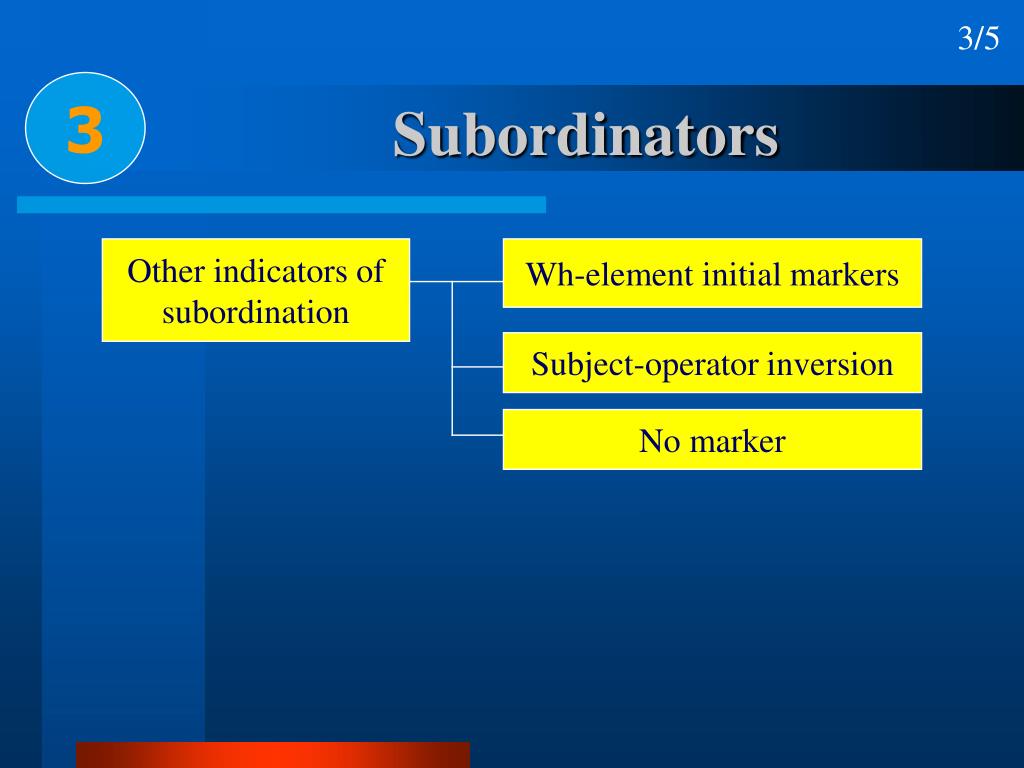 3/5

3

Subordinators

Other indicators of subordination

Wh-element initial markers

Subject-operator inversion

No marker